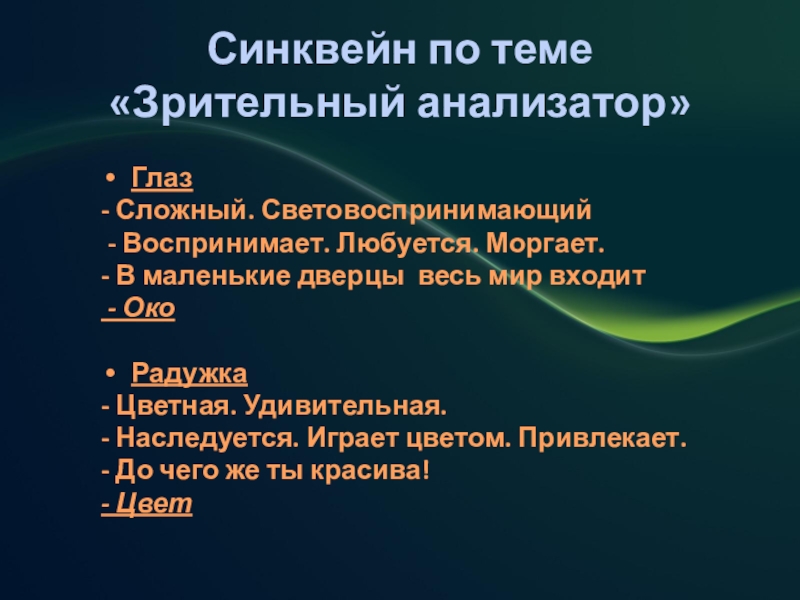 Синквейн по теме «Зрительный анализатор»

• Глаз
- Сложный. Световоспринимающий
- Воспринимает. Любуется. Моргает.
- В маленькие дверцы весь мир входит
- Око

• Радужка
- Цветная. Удивительная.
- Наследуется. Играет цветом. Привлекает.
- До чего же ты красива!
- Цвет